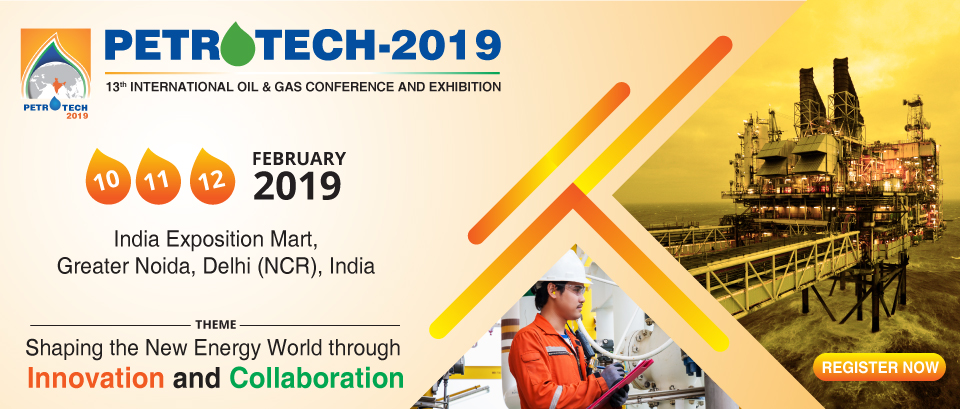 PETROTECH 2019

PETROTECH-2019

13th INTERNATIONAL OIL & GAS CONFERENCE AND EXHIBITION

10 11 12 FEBRUARY 2019

India Exposition Mart, Greater Noida, Delhi (NCR), India

THEME

Shaping the New Energy World through Innovation and Collaboration

REGISTER NOW